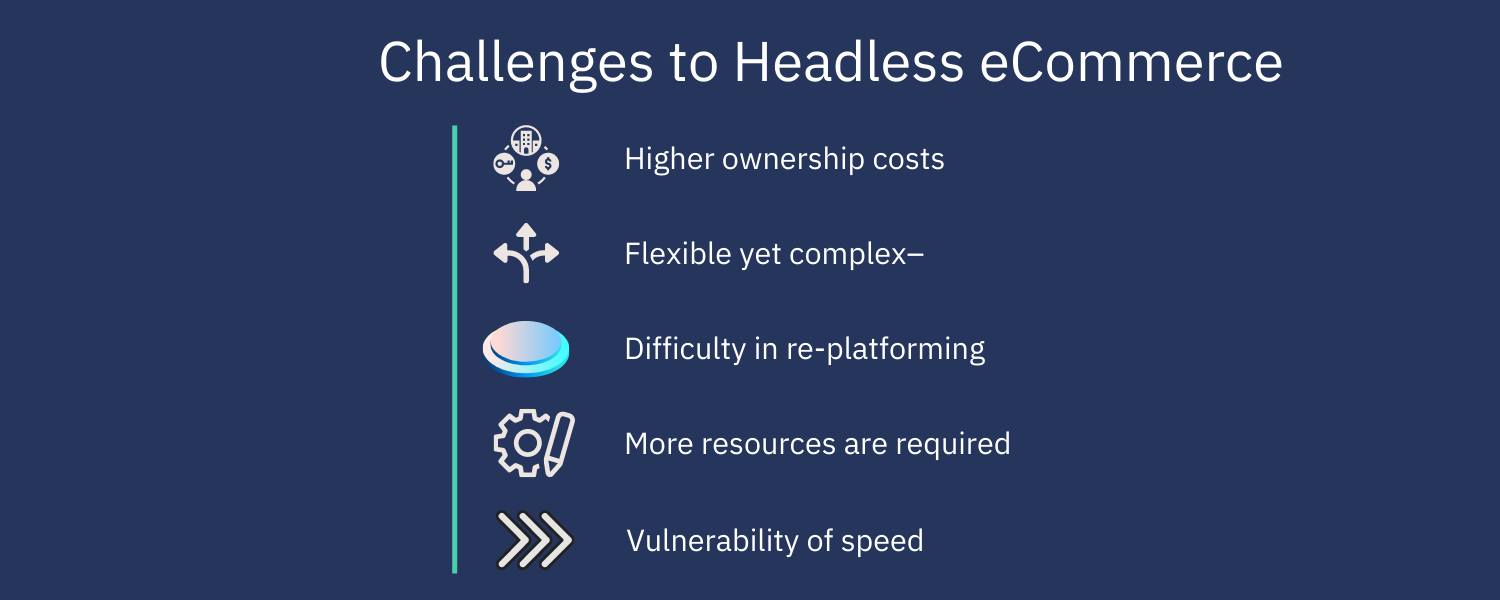 Challenges to Headless eCommerce

Higher ownership costs

Flexible yet complex–

Difficulty in re-platforming

More resources are required

Vulnerability of speed